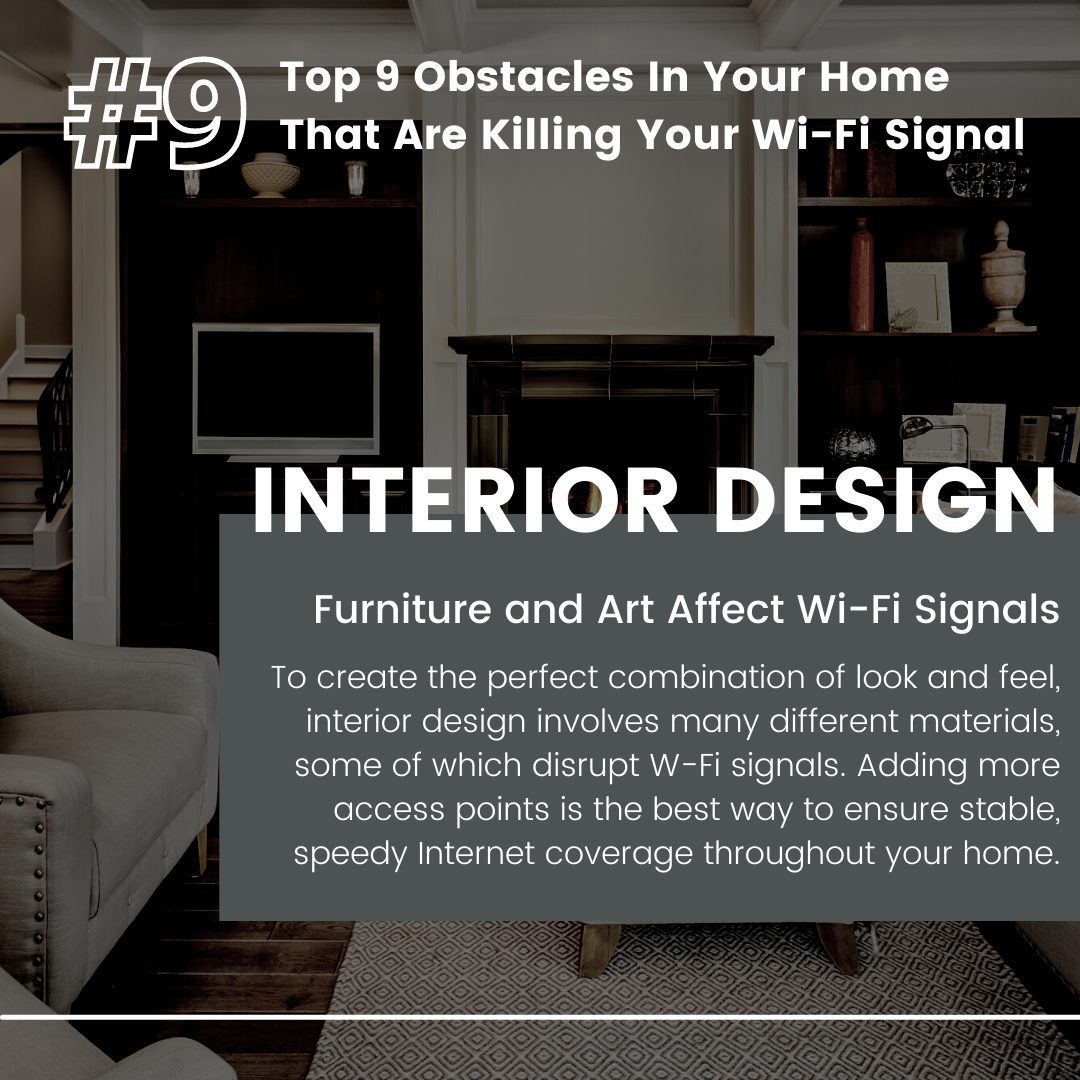 #9 Top 9 Obstacles In Your Home That Are Killing Your Wi-Fi Signal

INTERIOR DESIGN

Furniture and Art Affect Wi-Fi Signals

To create the perfect combination of look and feel, interior design involves many different materials, some of which disrupt W-Fi signals. Adding more access points is the best way to ensure stable, speedy Internet coverage throughout your home.